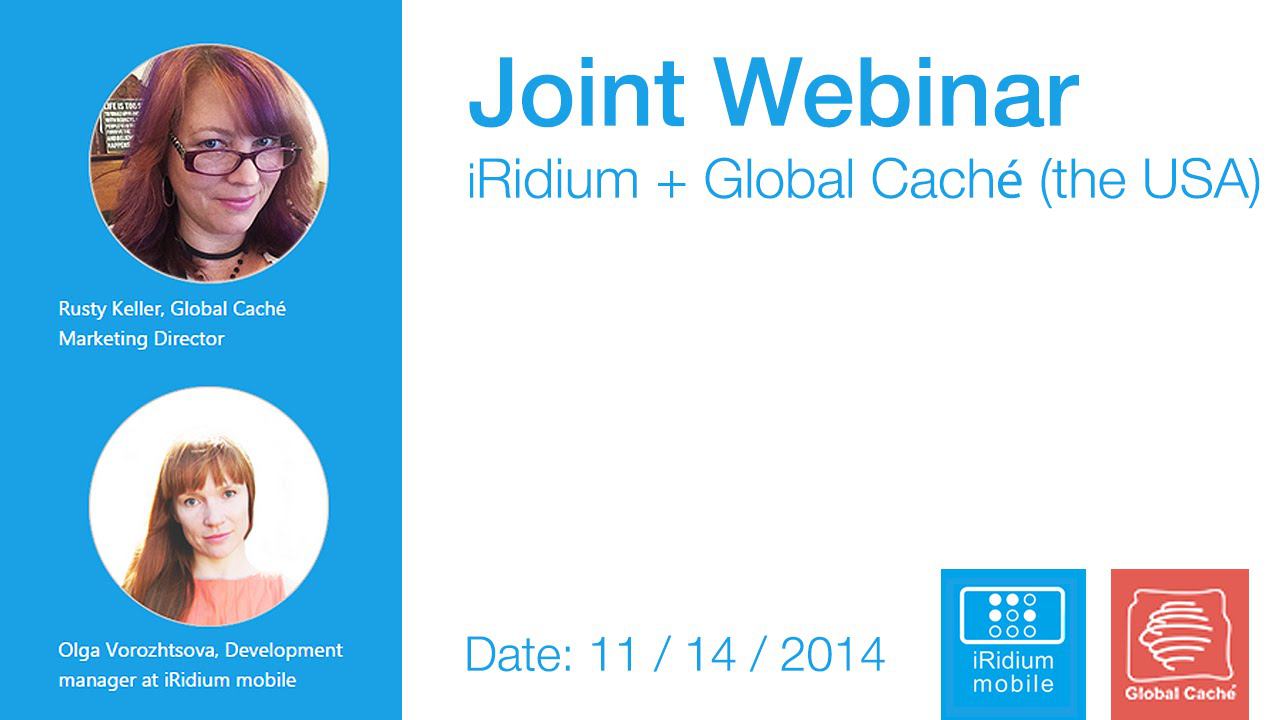 Rusty Keller, Global Caché Marketing Director

Olga Vorozhtsova, Development manager at iRidium mobile

Joint Webinar

iRidium + Global Caché (the USA)

Date: 11 / 14 / 2014

iRidium mobile

Global Caché